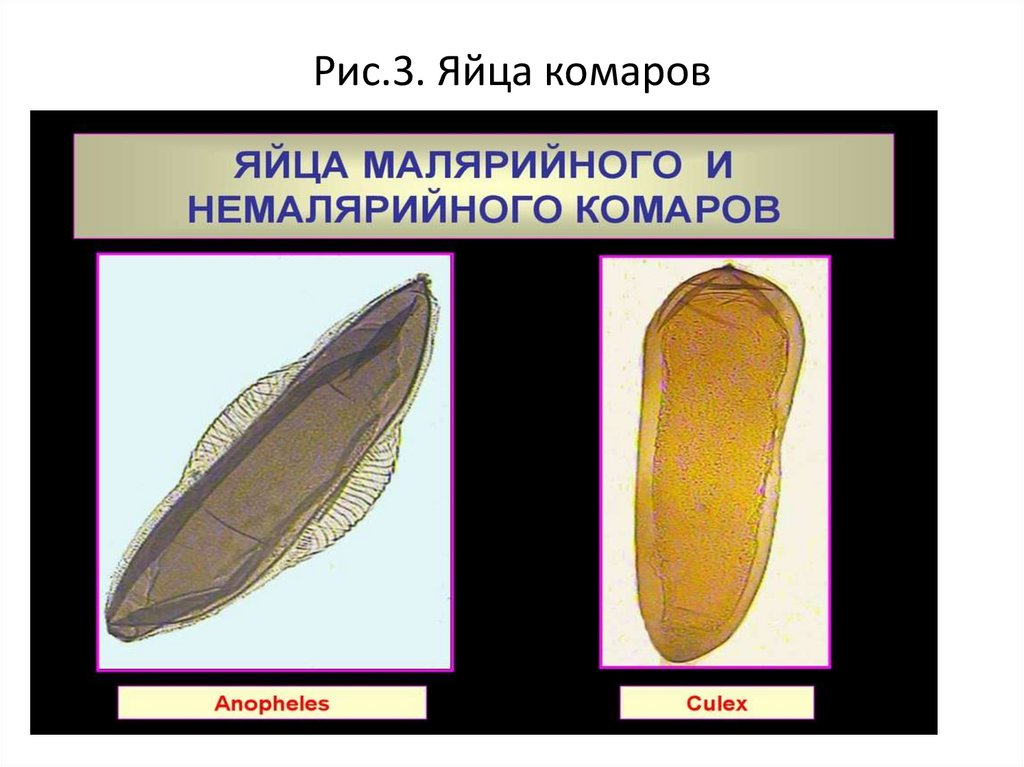 Рис.3. Яйца комаров

ЯЙЦА МАЛЯРИЙНОГО И НЕМАЛЯРИЙНОГО КОМАРОВ

Anopheles

Culex